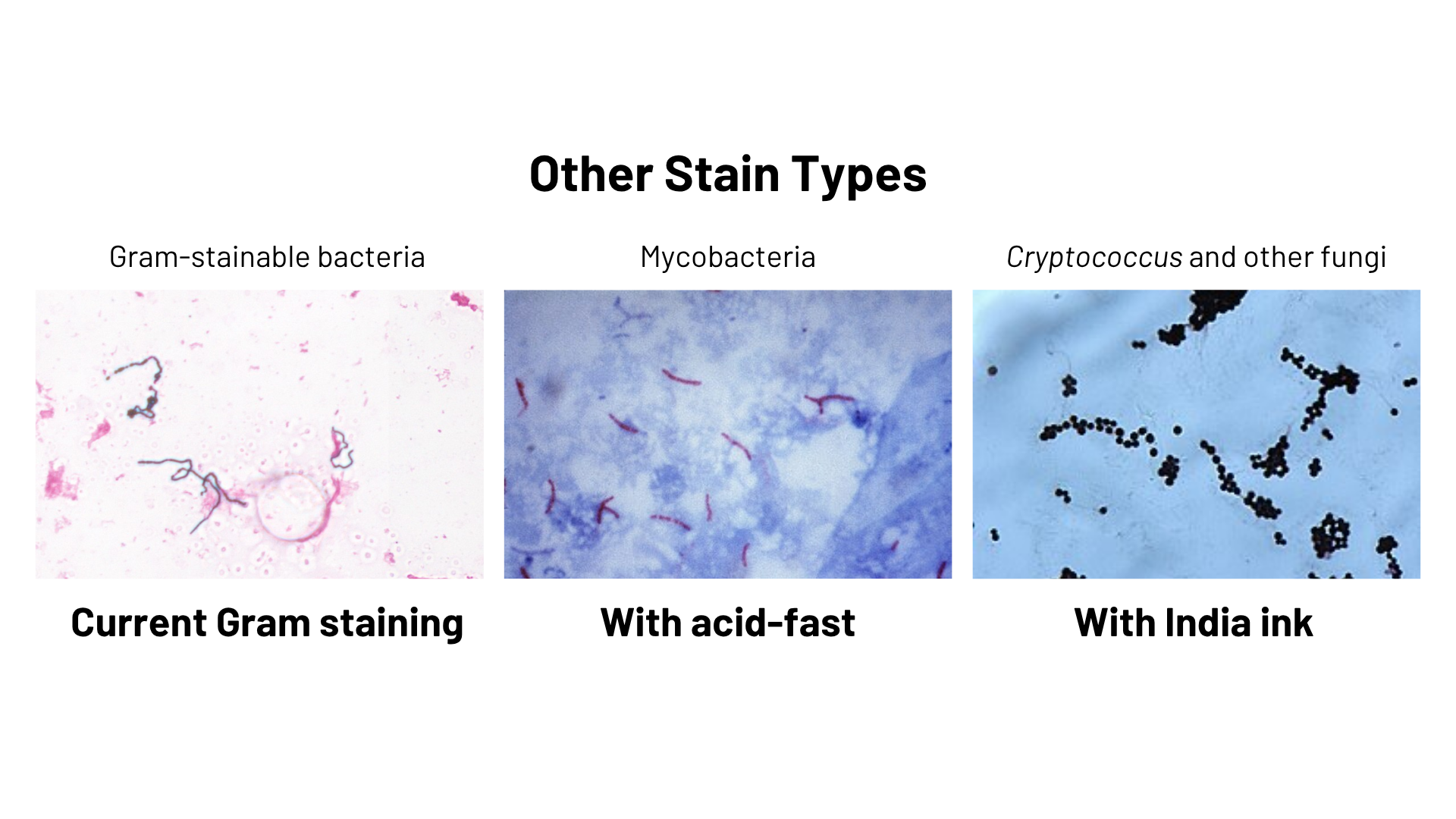 Other Stain Types

Gram-stainable bacteria

Current Gram staining

Mycobacteria

With acid-fast

Cryptococcus and other fungi

With India ink